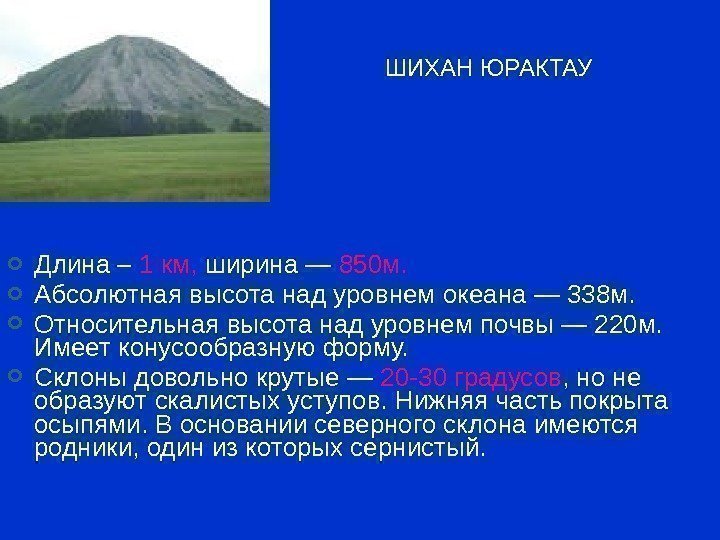 ШИХАН ЮРАКТАУ

Длина – 1 км, ширина — 850м.

Абсолютная высота над уровнем океана — 338м.

Относительная высота над уровнем почвы — 220м. Имеет конусообразную форму.

Склоны довольно крутые — 20-30 градусов, но не образуют скалистых уступов. Нижняя часть покрыта осыпями. В основании северного склона имеются родники, один из которых сернистый.